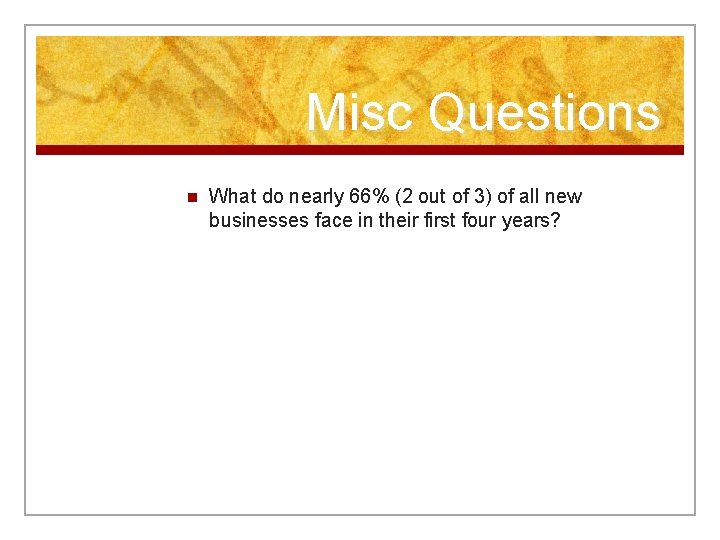 Misc Questions

What do nearly 66% (2 out of 3) of all new businesses face in their first four years?